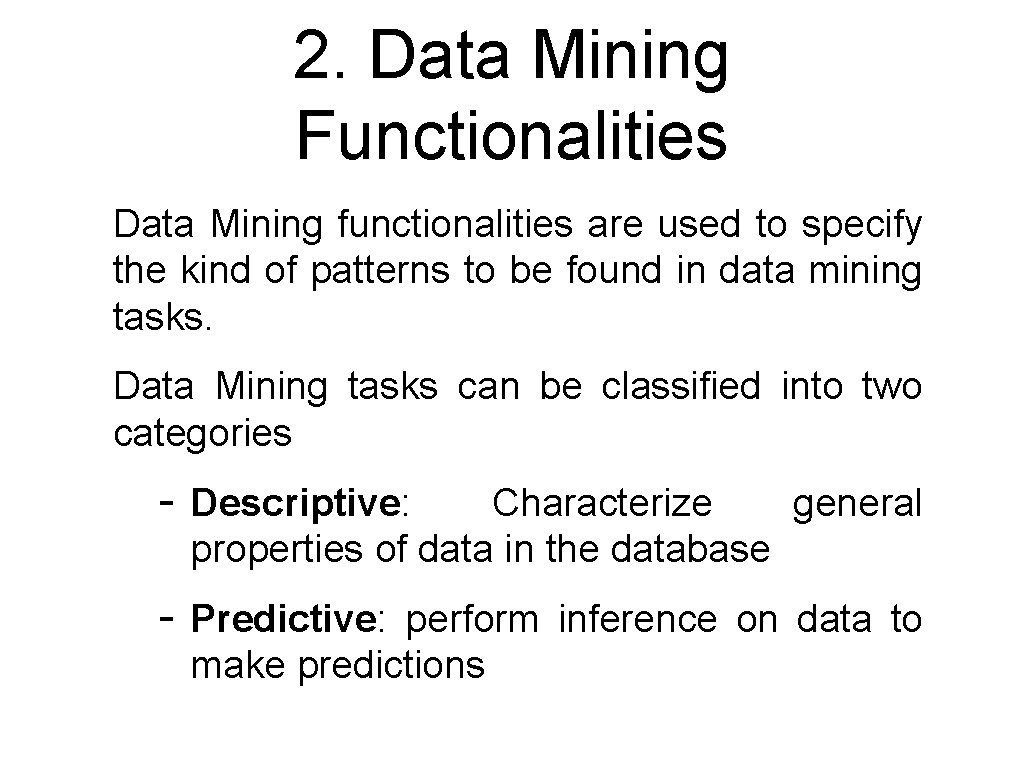 2. Data Mining Functionalities

Data Mining functionalities are used to specify the kind of patterns to be found in data mining tasks.

Data Mining tasks can be classified into two categories

- Descriptive: Characterize general properties of data in the database

- Predictive: perform inference on data to make predictions